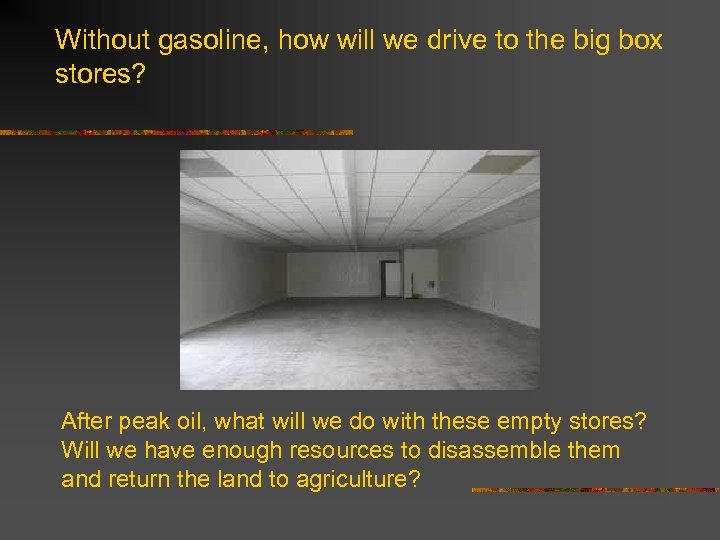 Without gasoline, how will we drive to the big box stores?

After peak oil, what will we do with these empty stores? Will we have enough resources to disassemble them and return the land to agriculture?